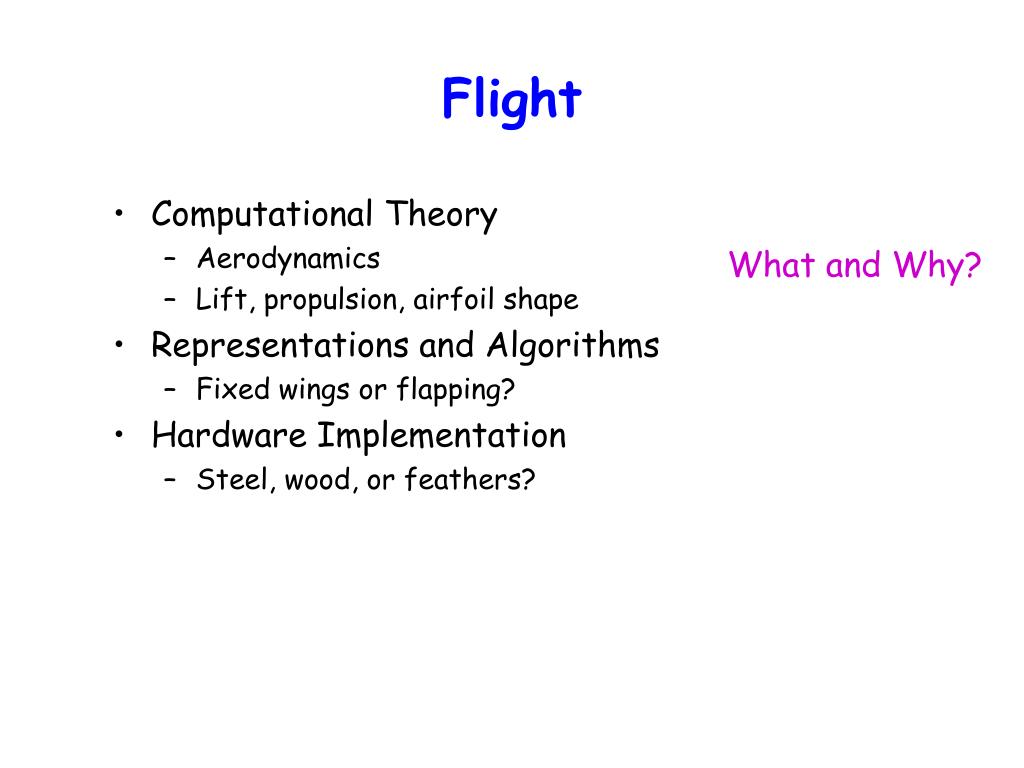 Flight

• Computational Theory
  – Aerodynamics
  – Lift, propulsion, airfoil shape
• Representations and Algorithms
  – Fixed wings or flapping?
• Hardware Implementation
  – Steel, wood, or feathers?

What and Why?